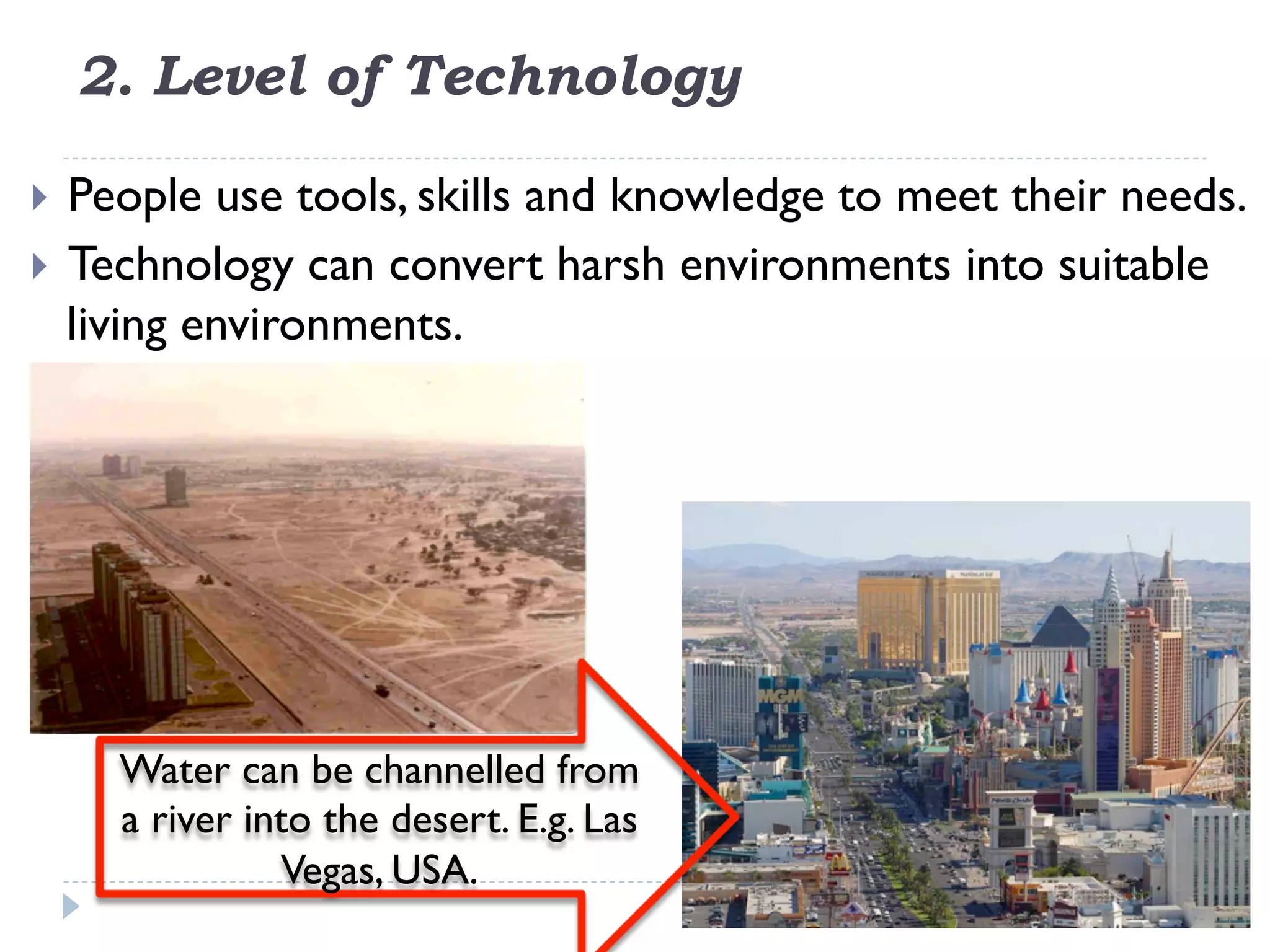 2. Level of Technology

People use tools, skills and knowledge to meet their needs.

Technology can convert harsh environments into suitable living environments.

Water can be channelled from a river into the desert. E.g. Las Vegas, USA.

MGM